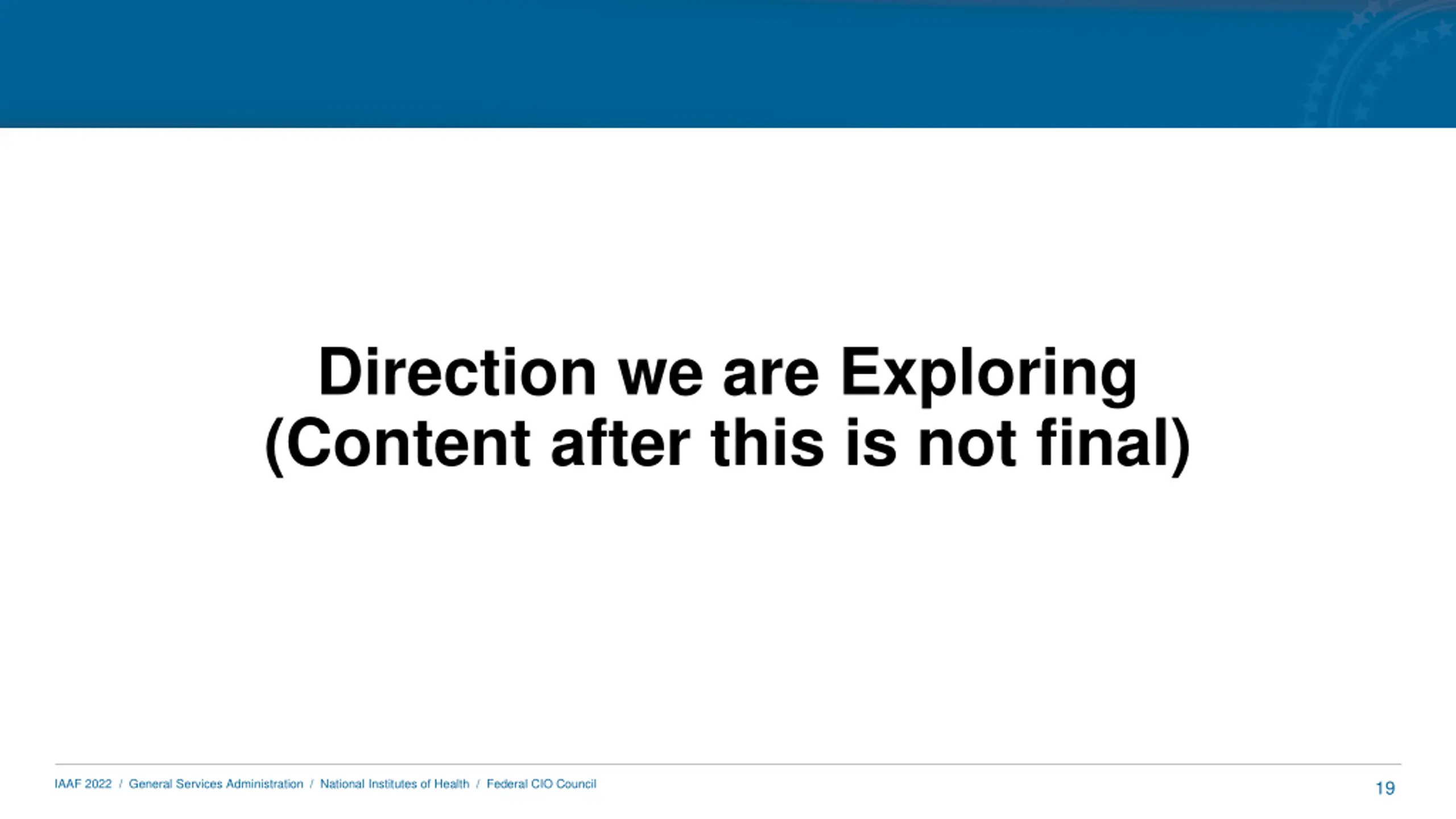 Direction we are Exploring
(Content after this is not final)

IAAF 2022 / General Services Administration / National Institutes of Health / Federal CIO Council

19